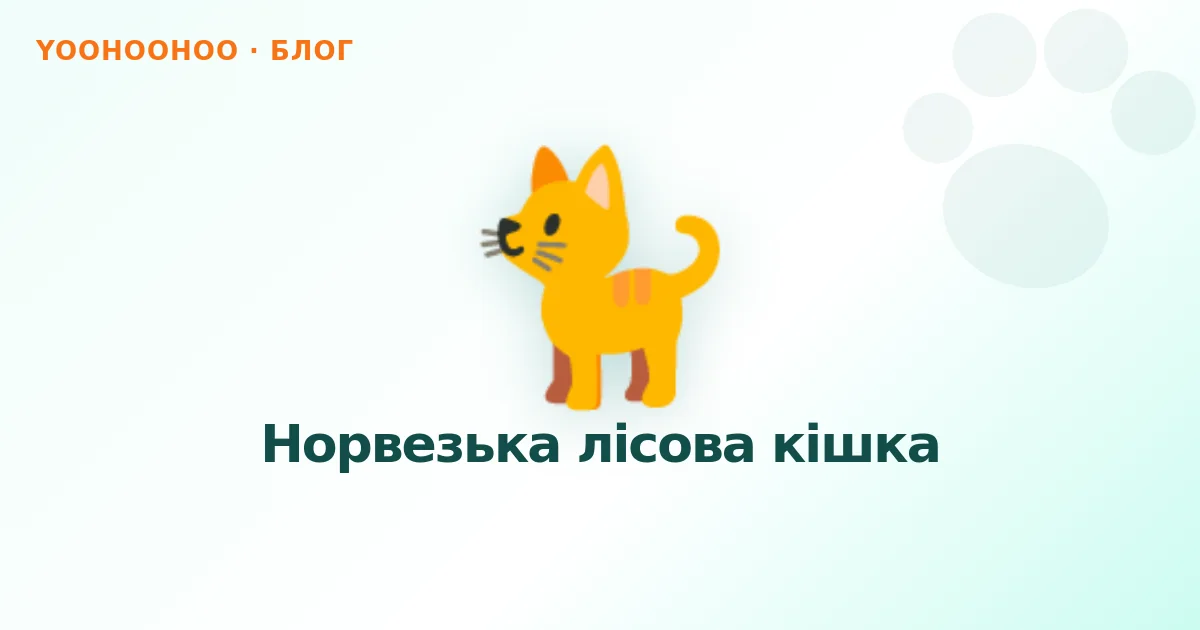 YOOHOOHOO · БЛОГ

Норвезька лісова кішка